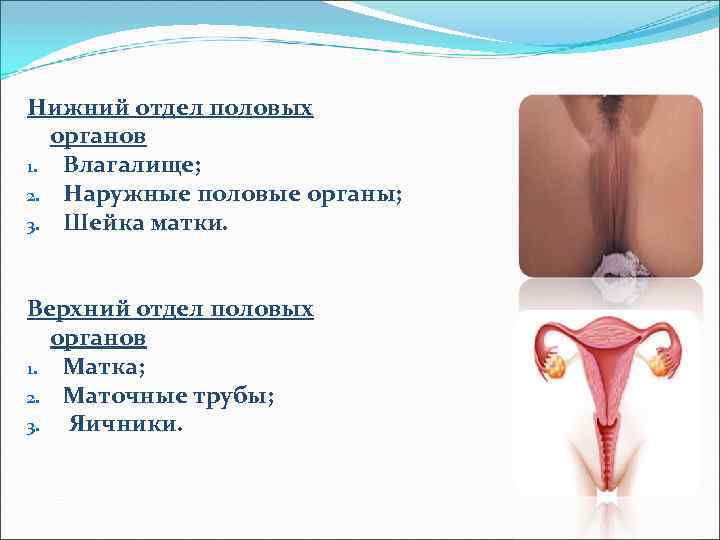 Нижний отдел половых органов

1. Влагалище;
2. Наружные половые органы;
3. Шейка матки.

Верхний отдел половых органов

1. Матка;
2. Маточные трубы;
3. Яичники.